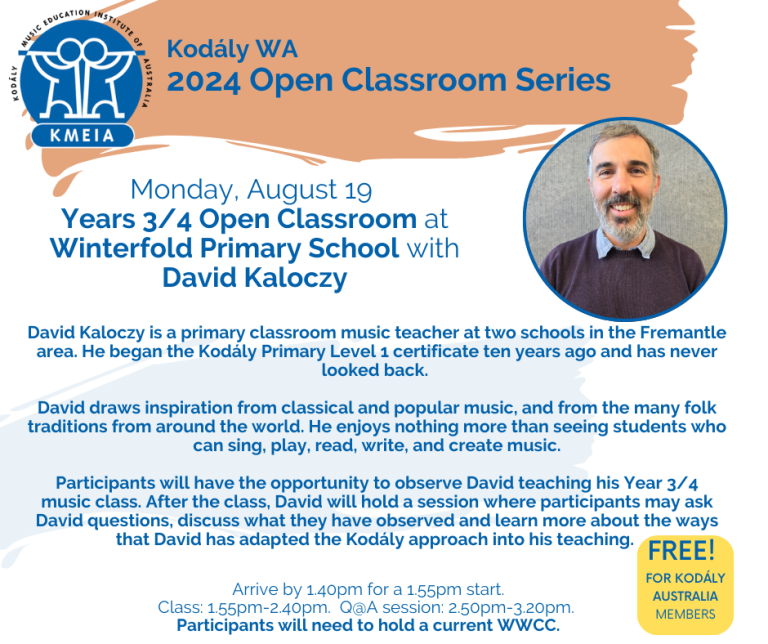 KODÁLY MUSIC EDUCATION INSTITUTE OF AUSTRALIA
KMEIA

Kodály WA
2024 Open Classroom Series

Monday, August 19
Years 3/4 Open Classroom at Winterfold Primary School with David Kaloczy

David Kaloczy is a primary classroom music teacher at two schools in the Fremantle area. He began the Kodály Primary Level 1 certificate ten years ago and has never looked back.

David draws inspiration from classical and popular music, and from the many folk traditions from around the world. He enjoys nothing more than seeing students who can sing, play, read, write, and create music.

Participants will have the opportunity to observe David teaching his Year 3/4 music class. After the class, David will hold a session where participants may ask David questions, discuss what they have observed and learn more about the ways that David has adapted the Kodály approach into his teaching.

FREE! FOR KODÁLY AUSTRALIA MEMBERS

Arrive by 1.40pm for a 1.55pm start.
Class: 1.55pm-2.40pm. Q@A session: 2.50pm-3.20pm.
Participants will need to hold a current WWCC.